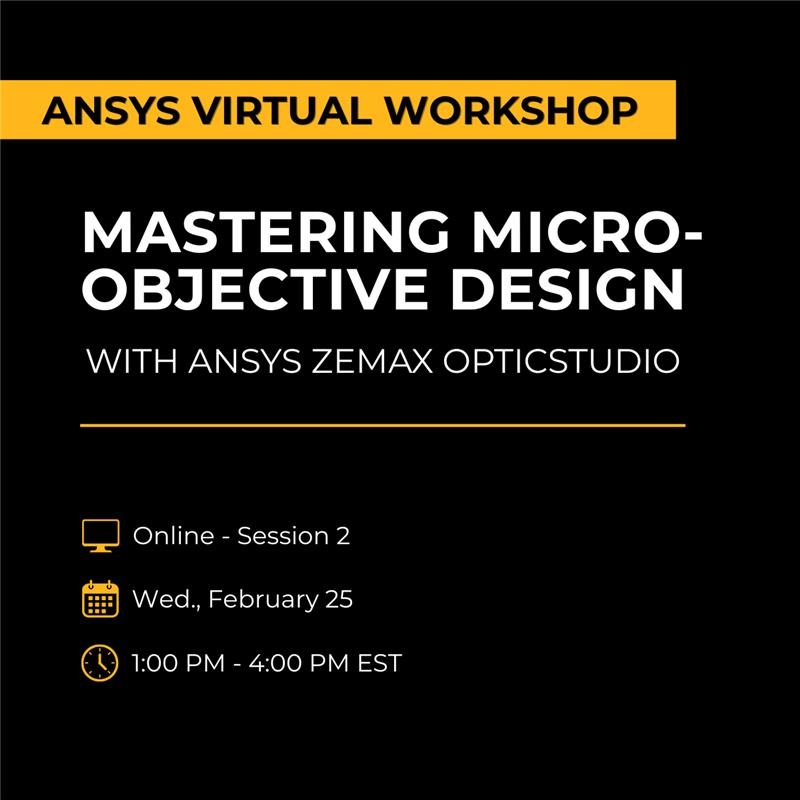 ANSYS VIRTUAL WORKSHOP

MASTERING MICRO-OBJECTIVE DESIGN

WITH ANSYS ZEMAX OPTICSTUDIO

Online - Session 2

Wed., February 25

1:00 PM - 4:00 PM EST